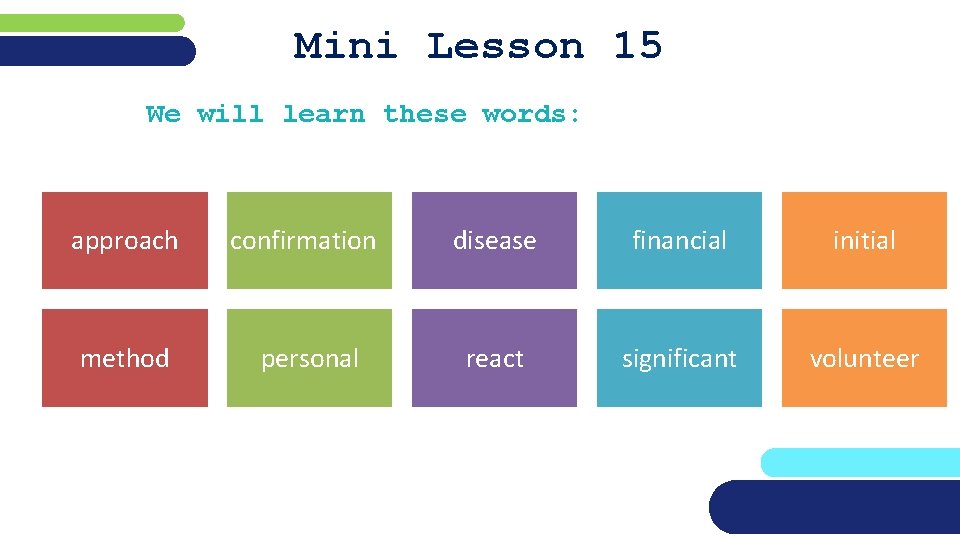 Mini Lesson 15

We will learn these words:

approach

confirmation

disease

financial

initial

method

personal

react

significant

volunteer